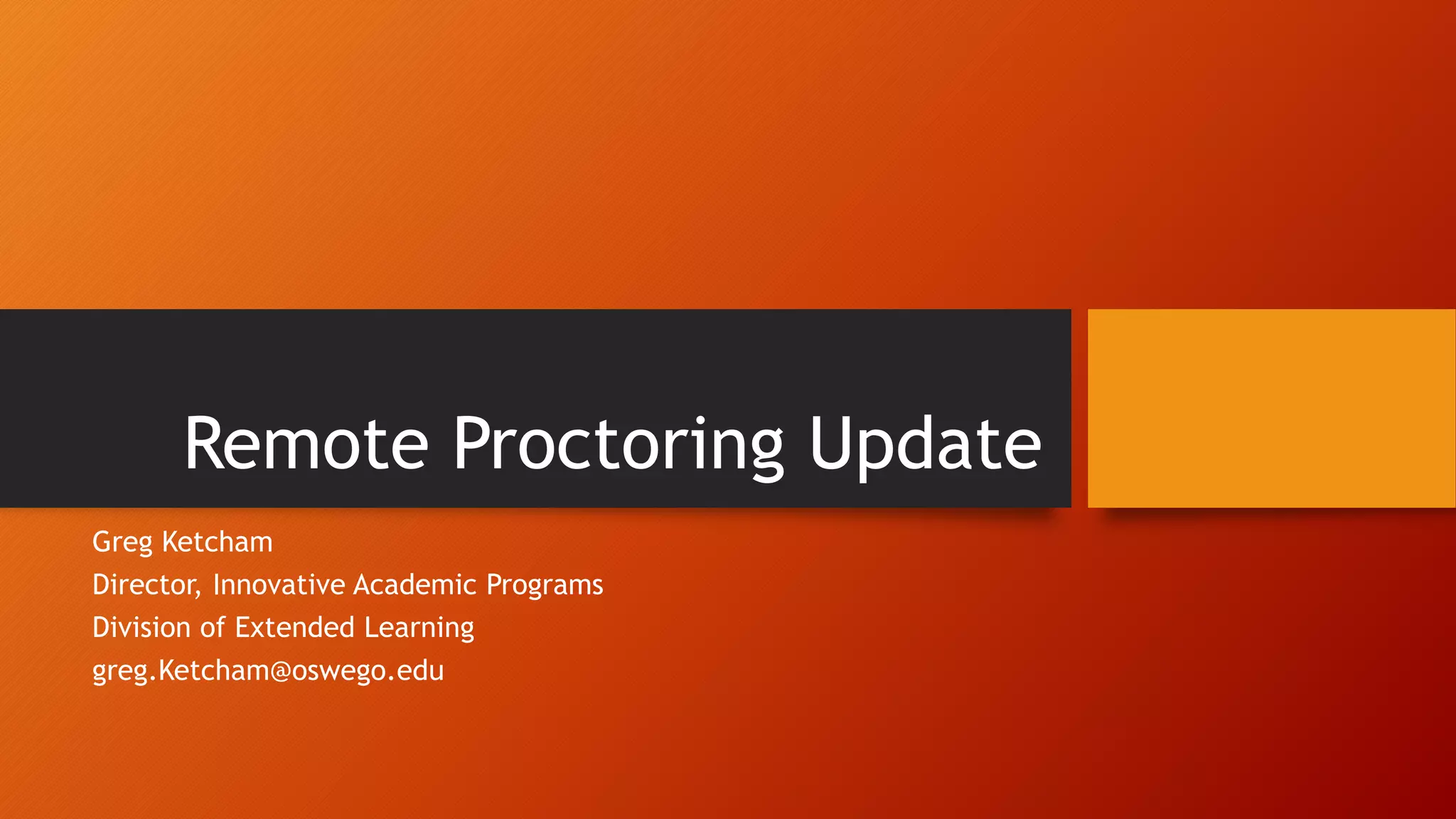 Remote Proctoring Update

Greg Ketcham
Director, Innovative Academic Programs
Division of Extended Learning
greg.Ketcham@oswego.edu